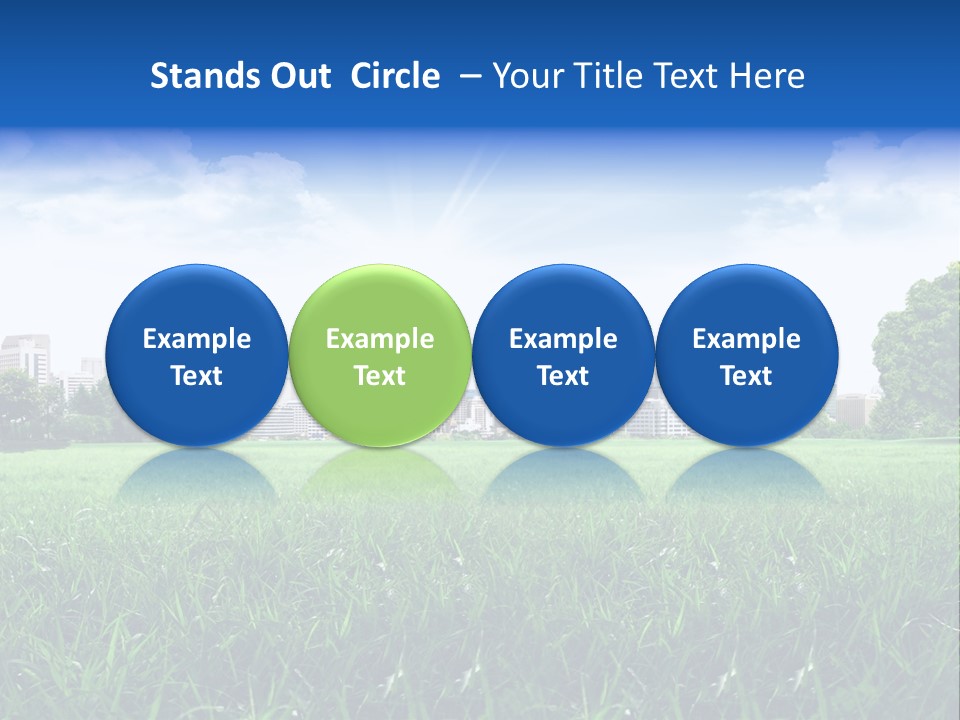 Stands Out Circle – Your Title Text Here

Example Text

Example Text

Example Text

Example Text